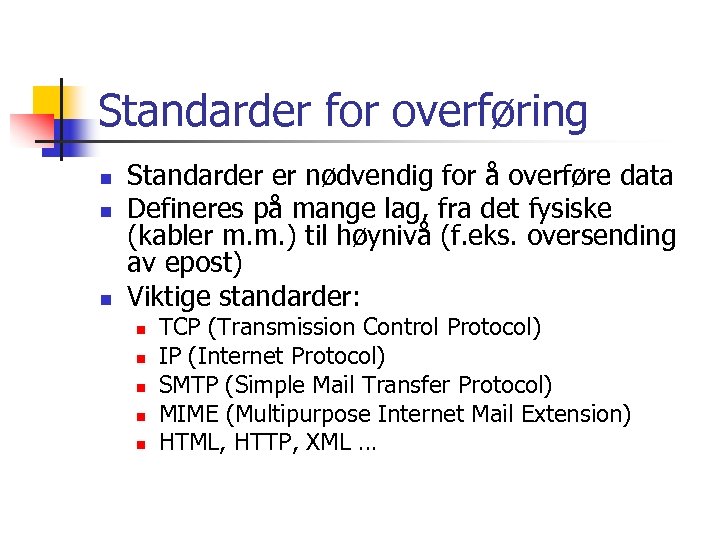 Standarder for overføring

- Standarder er nødvendig for å overføre data
- Defineres på mange lag, fra det fysiske (kabler m.m.) til høynivå (f.eks. oversending av epost)
- Viktige standarder:
  - TCP (Transmission Control Protocol)
  - IP (Internet Protocol)
  - SMTP (Simple Mail Transfer Protocol)
  - MIME (Multipurpose Internet Mail Extension)
  - HTML, HTTP, XML …